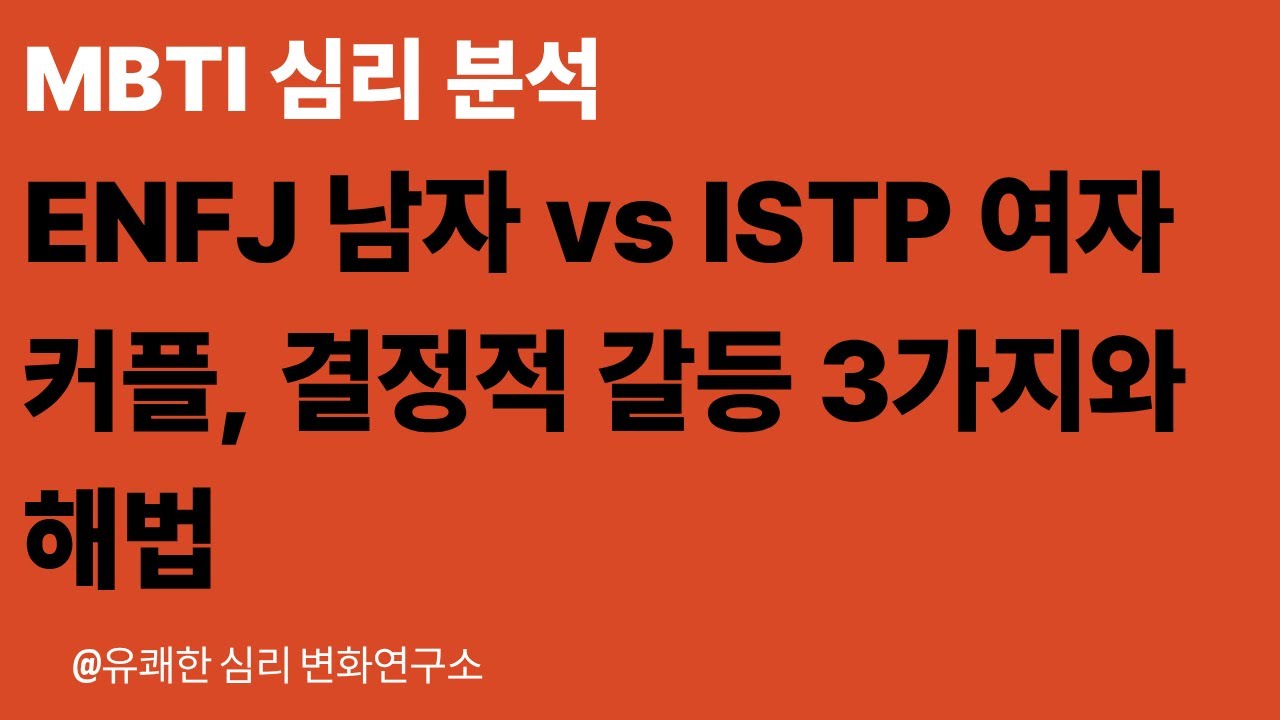 MBTI 심리 분석

ENFJ 남자 vs ISTP 여자 커플, 결정적 갈등 3가지와 해법

@유쾌한 심리 변화연구소